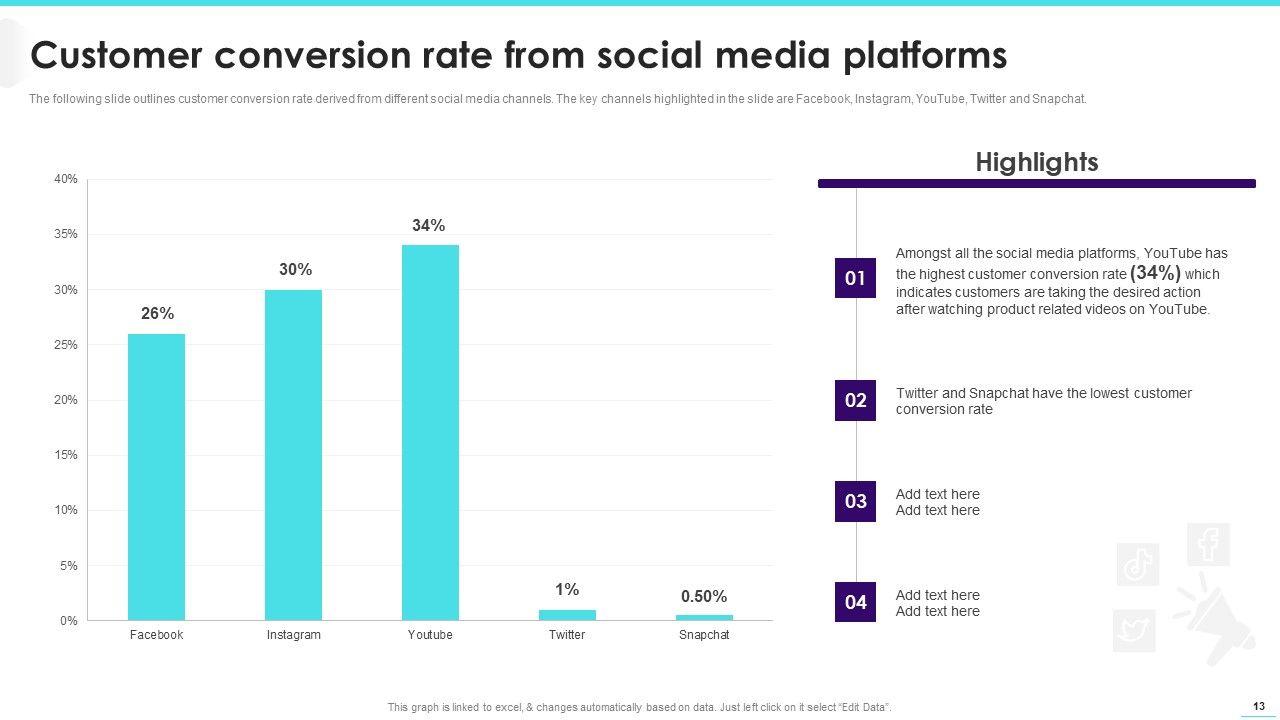 Customer conversion rate from social media platforms

The following slide outlines customer conversion rate derived from different social media channels. The key channels highlighted in the slide are Facebook, Instagram, YouTube, Twitter and Snapchat.

40%
35%
30%
25%
20%
15%
10%
5%
0%

26%
30%
34%
1%
0.50%

Facebook
Instagram
Youtube
Twitter
Snapchat

Highlights

01
Amongst all the social media platforms, YouTube has the highest customer conversion rate (34%) which indicates customers are taking the desired action after watching product related videos on YouTube.

02
Twitter and Snapchat have the lowest customer conversion rate

03
Add text here
Add text here

04
Add text here
Add text here

This graph is linked to excel, & changes automatically based on data. Just left click on it select "Edit Data".

13